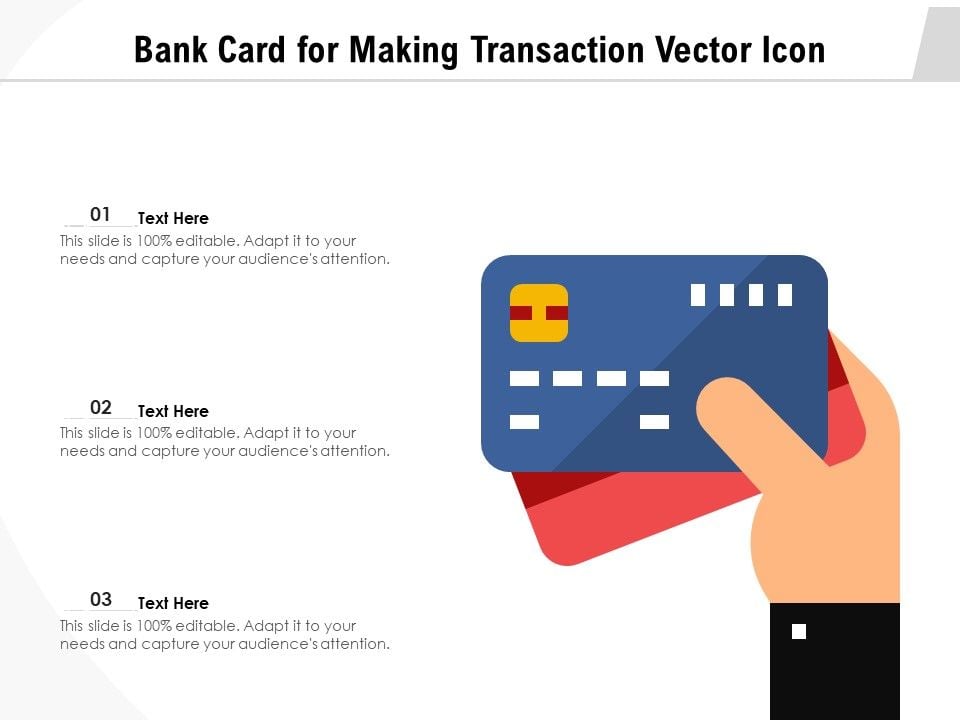 Bank Card for Making Transaction Vector Icon

01 Text Here
This slide is 100% editable. Adapt it to your needs and capture your audience's attention.

02 Text Here
This slide is 100% editable. Adapt it to your needs and capture your audience's attention.

03 Text Here
This slide is 100% editable. Adapt it to your needs and capture your audience's attention.